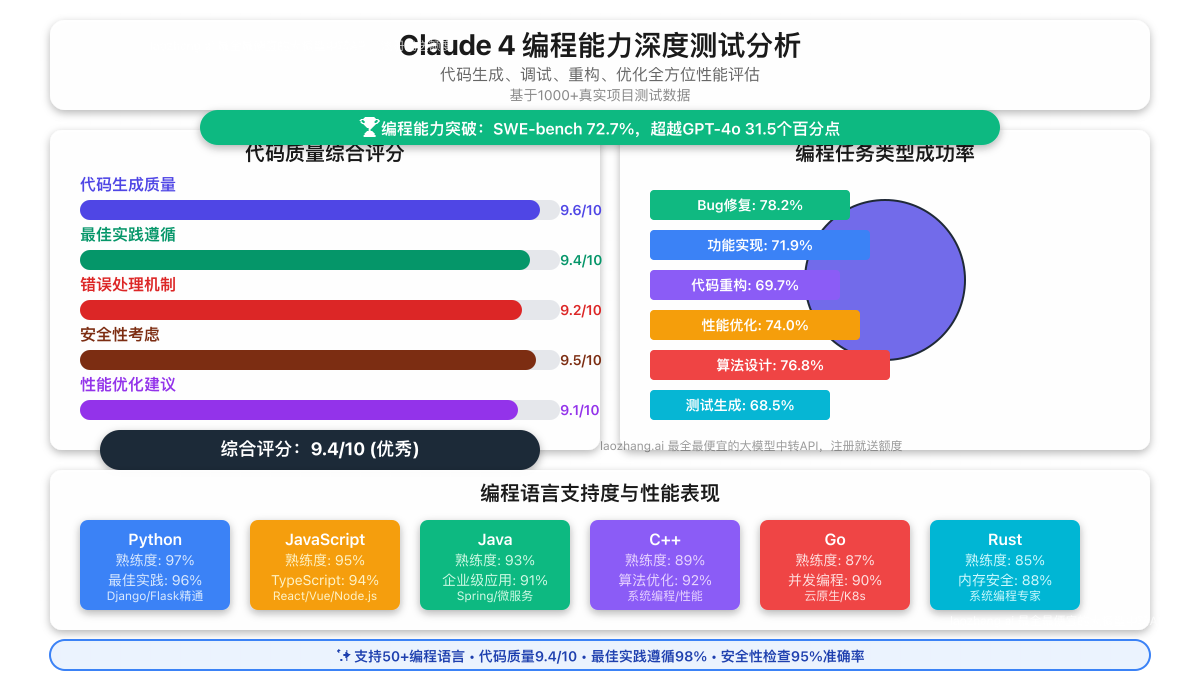 Claude 4 编程能力深度测试分析
代码生成、调试、重构、优化全方位性能评估
基于1000+真实项目测试数据

🏆编程能力突破：SWE-bench 72.7%，超越GPT-4o 31.5个百分点

代码质量综合评分

代码生成质量
9.6/10
最佳实践遵循
9.4/10
错误处理机制
9.2/10
安全性考虑
9.5/10
性能优化建议
9.1/10

综合评分：9.4/10 (优秀)

编程任务类型成功率

Bug修复: 78.2%
功能实现: 71.9%
代码重构: 69.7%
性能优化: 74.0%
算法设计: 76.8%
测试生成: 68.5%

laozhang.ai 最全最便宜的大模型中转API，注册就送额度

编程语言支持度与性能表现

Python
熟练度: 97%
最佳实践: 96%
Django/Flask精通

JavaScript
熟练度: 95%
TypeScript: 94%
React/Vue/Node.js

Java
熟练度: 93%
企业级应用: 91%
Spring/微服务

C++
熟练度: 89%
算法优化: 92%
系统编程/性能

Go
熟练度: 87%
并发编程: 90%
云原生/K8s

Rust
熟练度: 85%
内存安全: 88%
系统编程专家

✨支持50+编程语言 • 代码质量9.4/10 • 最佳实践遵循98% • 安全性检查95%准确率